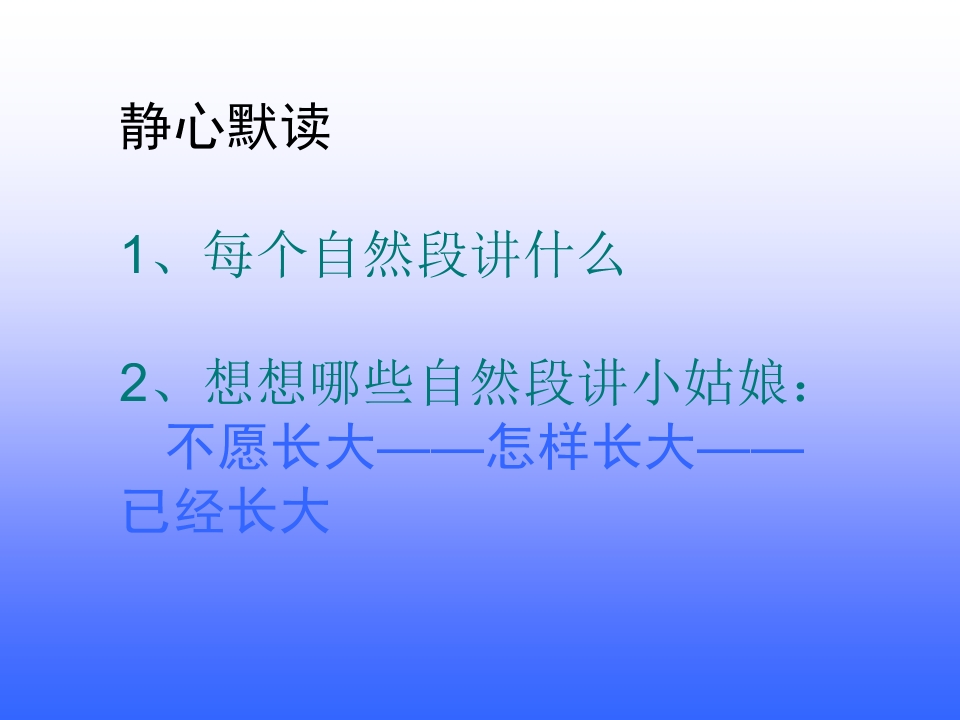 静心默读

1、每个自然段讲什么

2、想想哪些自然段讲小姑娘：

不愿长大——怎样长大——已经长大